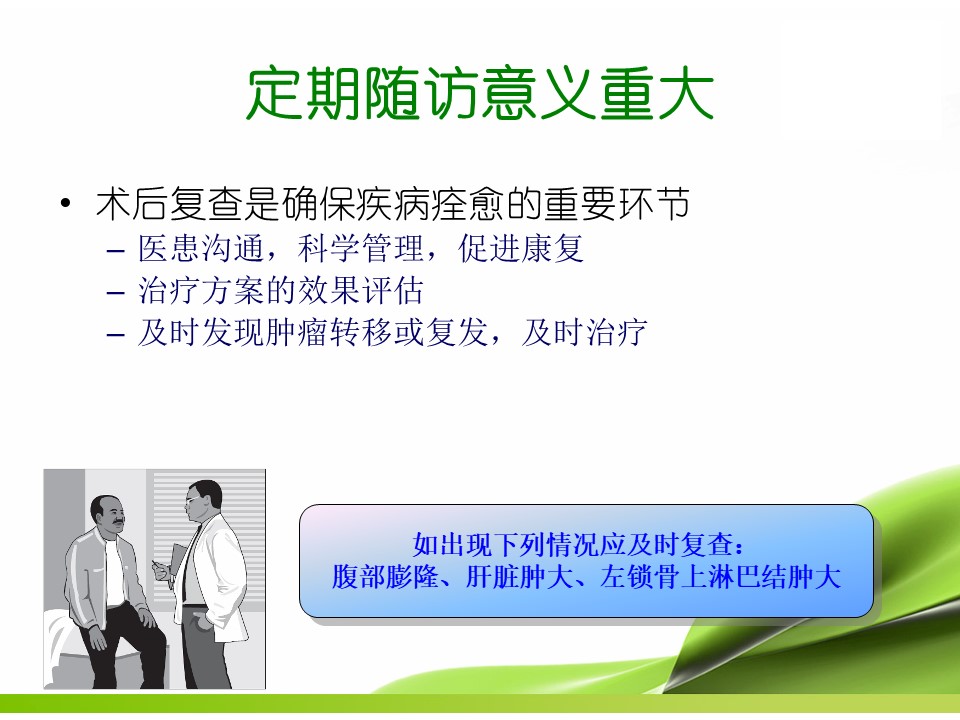 定期随访意义重大

• 术后复查是确保疾病痊愈的重要环节
  – 医患沟通，科学管理，促进康复
  – 治疗方案的效果评估
  – 及时发现肿瘤转移或复发，及时治疗

如出现下列情况应及时复查：
腹部膨隆、肝脏肿大、左锁骨上淋巴结肿大